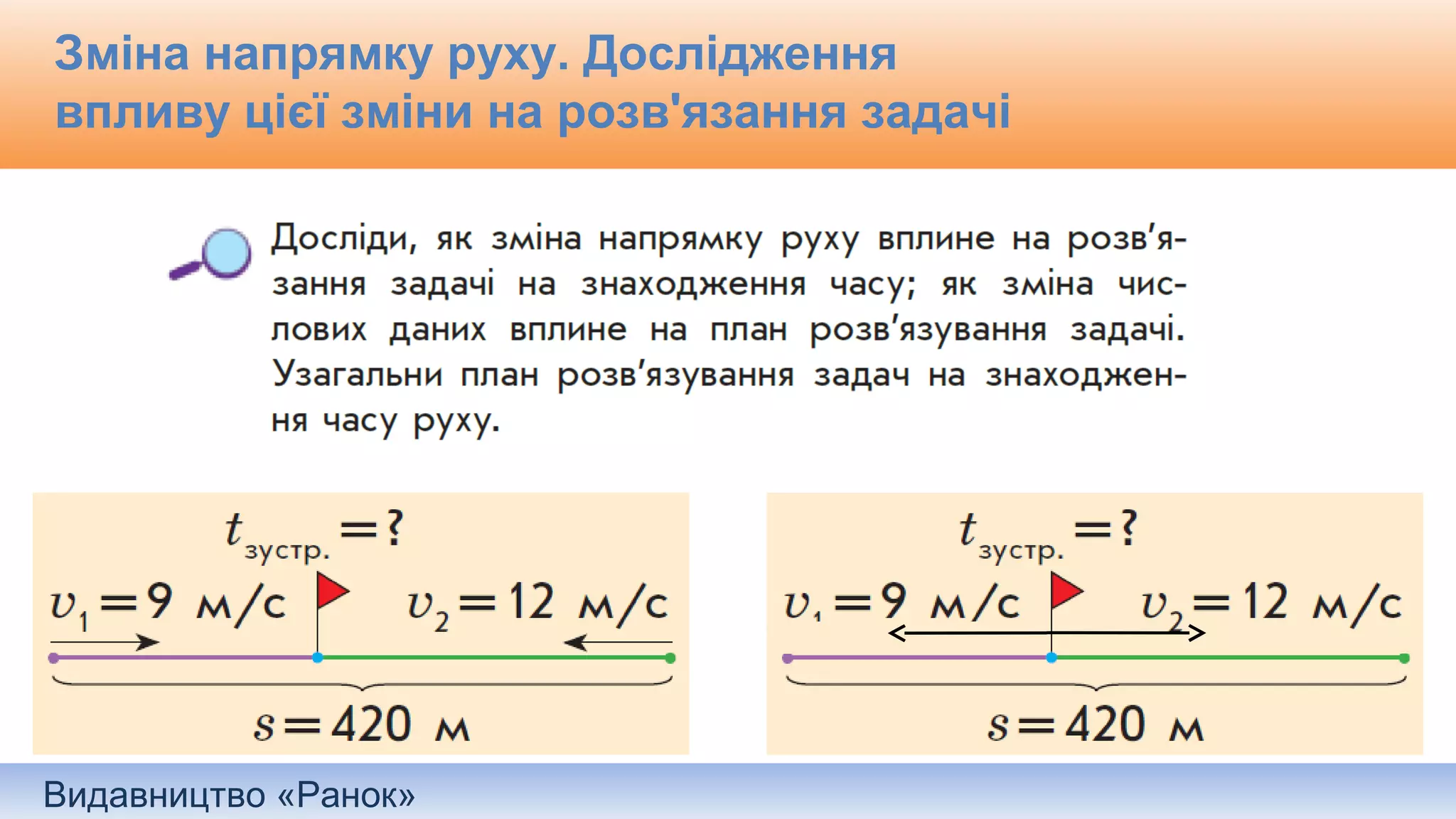 Зміна напрямку руху. Дослідження впливу цієї зміни на розв'язання задачі

Досліди, як зміна напрямку руху вплине на розв'язання задачі на знаходження часу; як зміна числових даних вплине на план розв'язування задачі. Узагальни план розв'язування задач на знаходження часу руху.

$t_{зустр.} = ?$

$v_1 = 9$ м/с

$v_2 = 12$ м/с

$s = 420$ м

$t_{зустр.} = ?$

$v_1 = 9$ м/с

$v_2 = 12$ м/с

$s = 420$ м

Видавництво «Ранок»